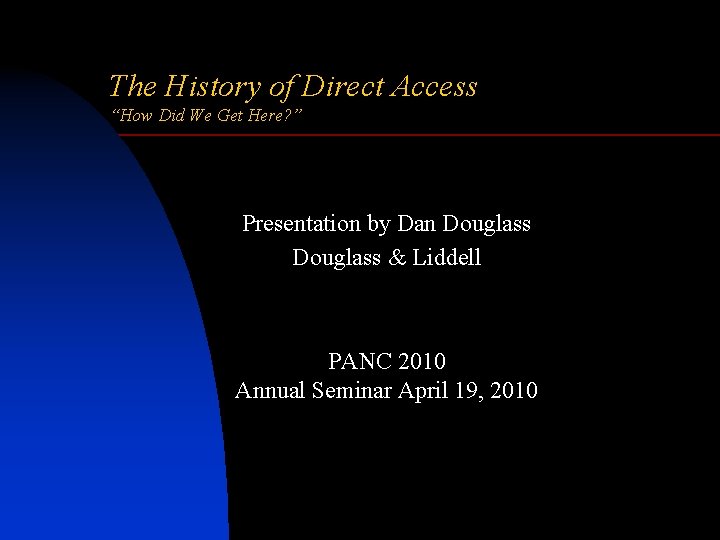 The History of Direct Access
"How Did We Get Here?"

Presentation by Dan Douglass
Douglass & Liddell

PANC 2010
Annual Seminar April 19, 2010